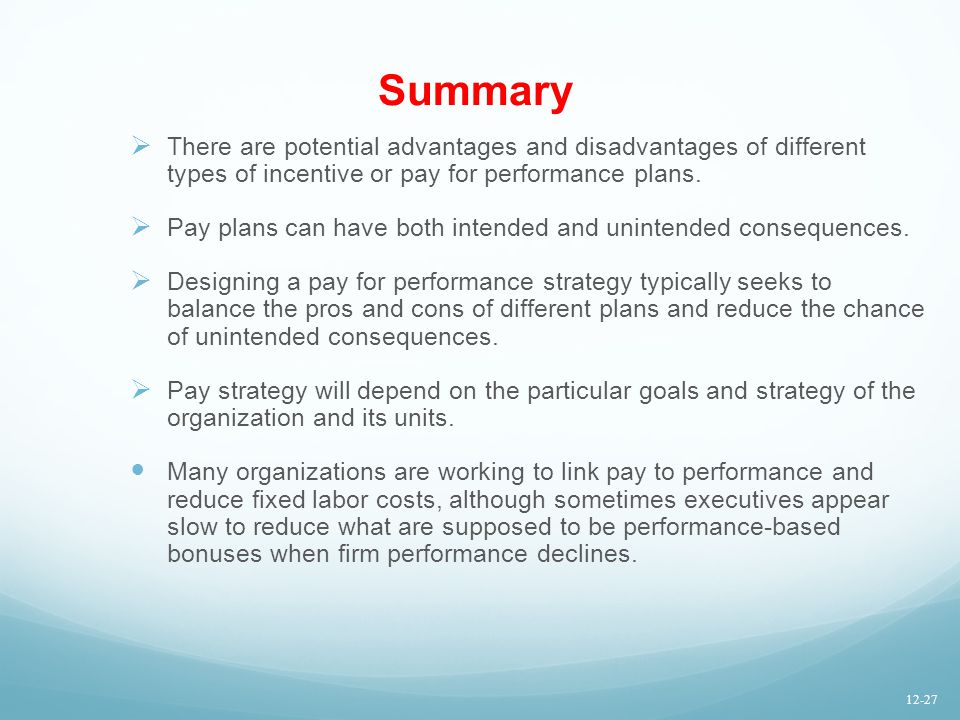 Summary

➢ There are potential advantages and disadvantages of different types of incentive or pay for performance plans.

➢ Pay plans can have both intended and unintended consequences.

➢ Designing a pay for performance strategy typically seeks to balance the pros and cons of different plans and reduce the chance of unintended consequences.

➢ Pay strategy will depend on the particular goals and strategy of the organization and its units.

• Many organizations are working to link pay to performance and reduce fixed labor costs, although sometimes executives appear slow to reduce what are supposed to be performance-based bonuses when firm performance declines.

12-27